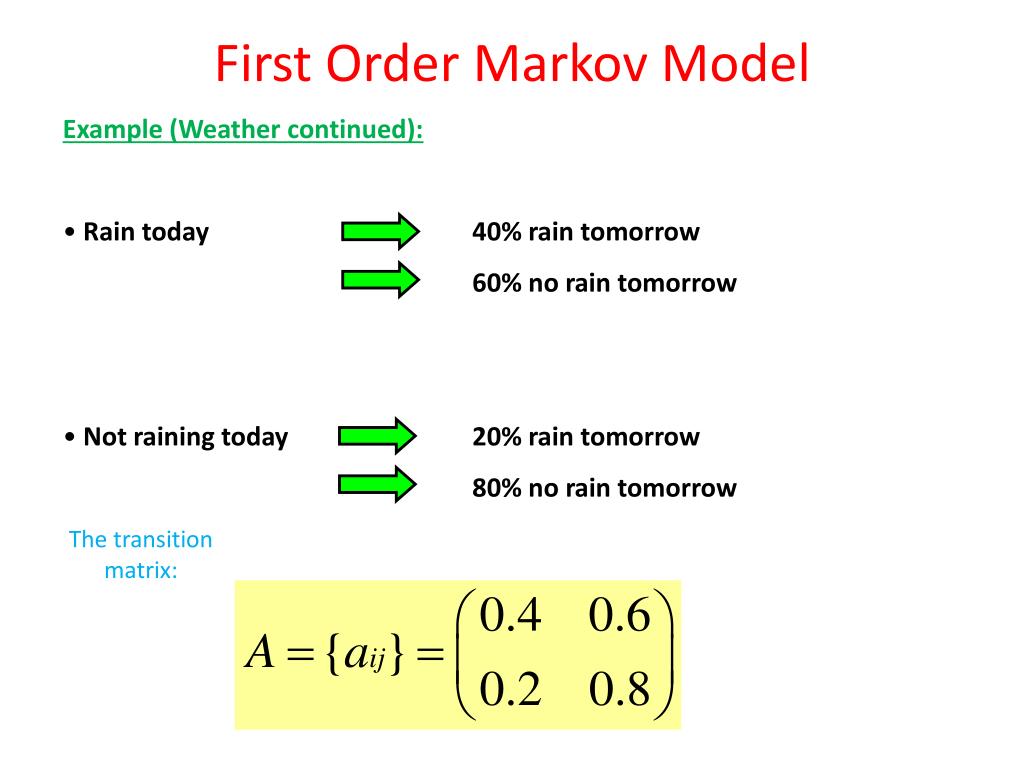 First Order Markov Model

Example (Weather continued):

• Rain today 40% rain tomorrow

60% no rain tomorrow

• Not raining today 20% rain tomorrow

80% no rain tomorrow

The transition matrix:

$A = \{a_{ij}\} = \begin{pmatrix} 0.4 & 0.6 \\ 0.2 & 0.8 \end{pmatrix}$